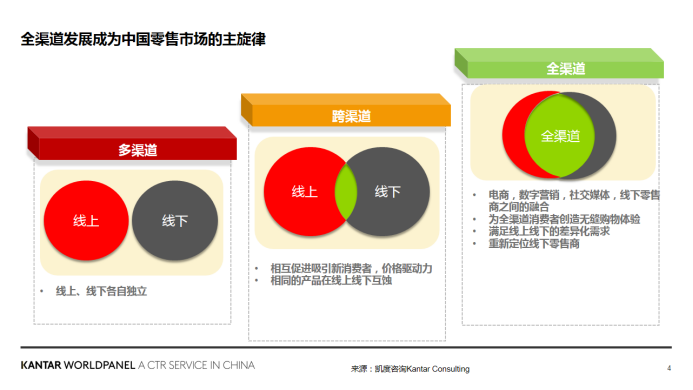 全渠道发展成为中国零售市场的主旋律

多渠道

线上

线下

• 线上、线下各自独立

跨渠道

线上

线下

• 相互促进吸引新消费者，价格驱动力
• 相同的产品在线上线下互蚀

全渠道

全渠道

• 电商，数字营销，社交媒体，线下零售商之间的融合
• 为全渠道消费者创造无缝购物体验
• 满足线上线下的差异化需求
• 重新定位线下零售商

KANTAR WORLDPANEL A CTR SERVICE IN CHINA

来源：凯度咨询Kantar Consulting

4